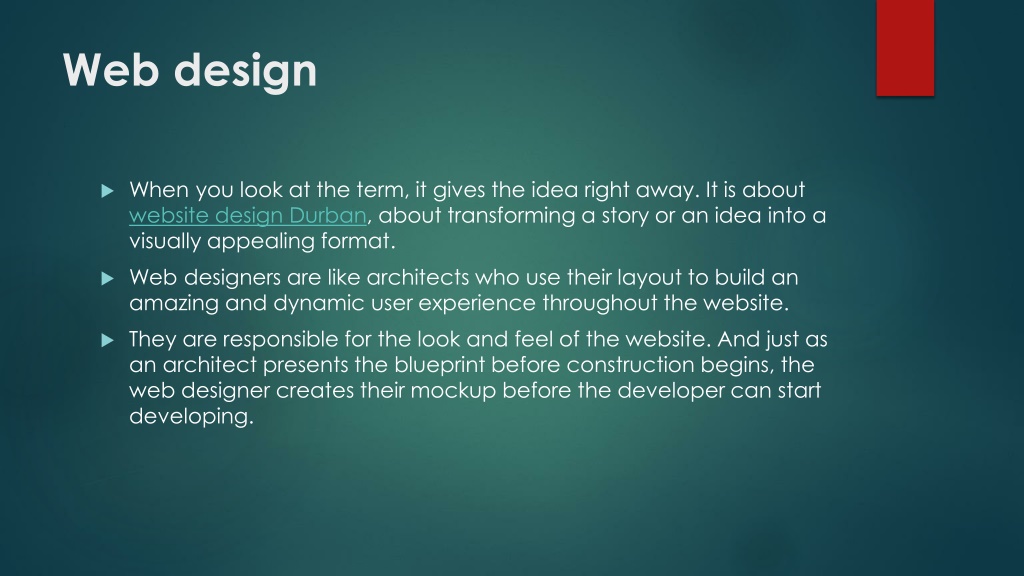 Web design

When you look at the term, it gives the idea right away. It is about website design Durban, about transforming a story or an idea into a visually appealing format.

Web designers are like architects who use their layout to build an amazing and dynamic user experience throughout the website.

They are responsible for the look and feel of the website. And just as an architect presents the blueprint before construction begins, the web designer creates their mockup before the developer can start developing.